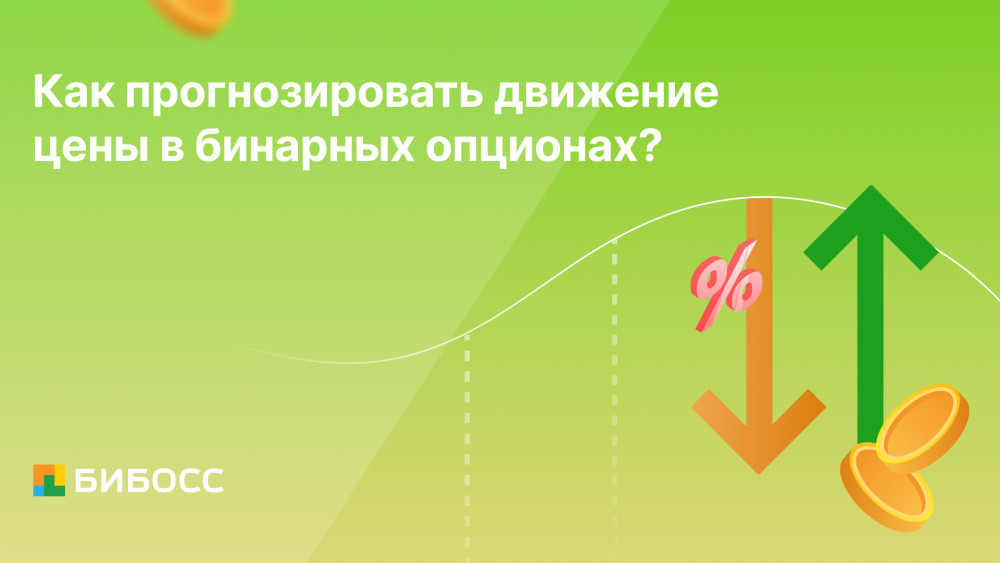 Как прогнозировать движение цены в бинарных опционах?

%

БИБОСС